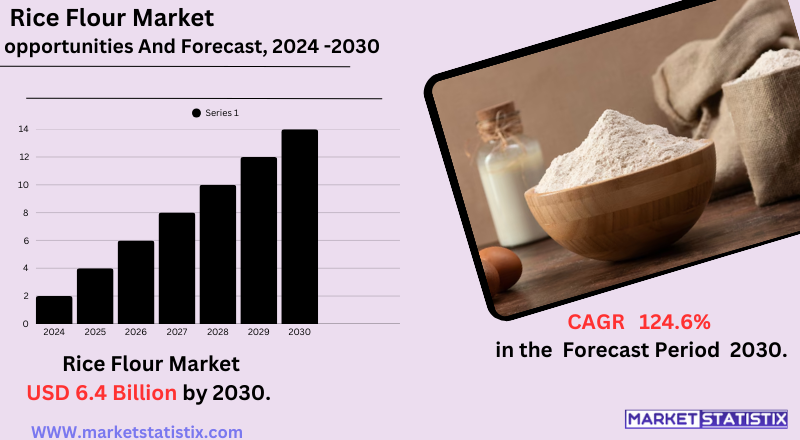 Rice Flour Market
opportunities And Forecast, 2024 -2030

Series 1

14
12
10
8
6
4
2
0

2024 2025 2026 2027 2028 2029 2030

Rice Flour Market
USD 6.4 Billion by 2030.

WWW.marketstatistix.com

CAGR 124.6%
in the Forecast Period 2030.

MARKET STATISTIX